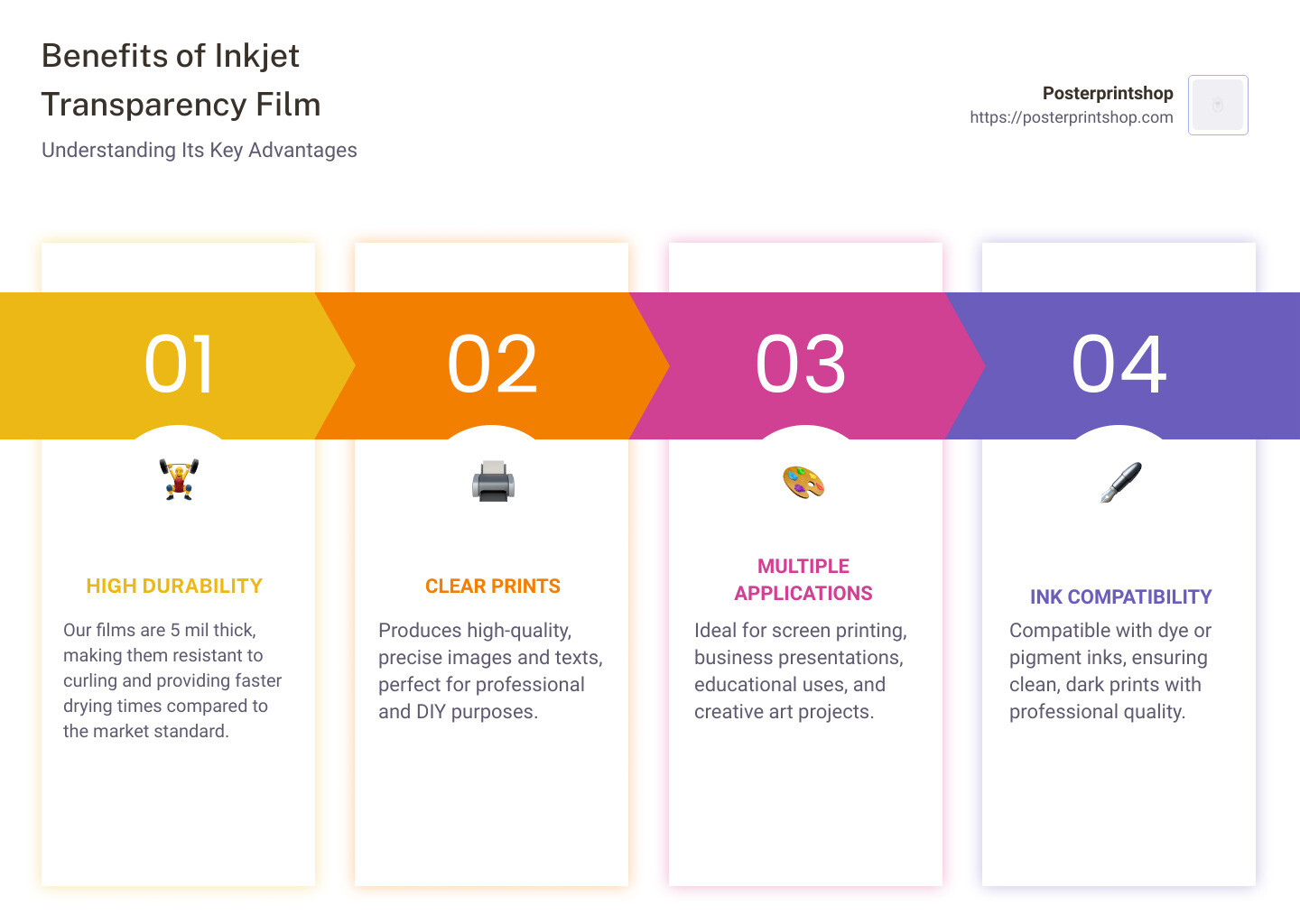 Benefits of Inkjet Transparency Film

Understanding Its Key Advantages

Posterprintshop
https://posterprintshop.com

01

HIGH DURABILITY

Our films are 5 mil thick, making them resistant to curling and providing faster drying times compared to the market standard.

02

CLEAR PRINTS

Produces high-quality, precise images and texts, perfect for professional and DIY purposes.

03

MULTIPLE APPLICATIONS

Ideal for screen printing, business presentations, educational uses, and creative art projects.

04

INK COMPATIBILITY

Compatible with dye or pigment inks, ensuring clean, dark prints with professional quality.